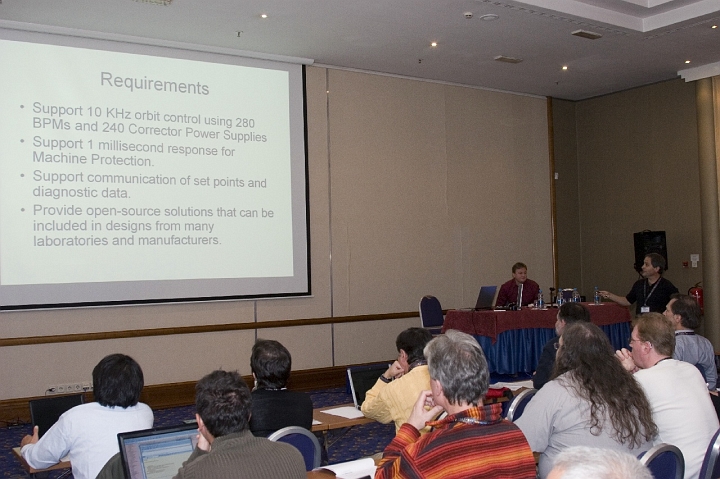 Requirements

• Support 10 KHz orbit control using 280 BPMs and 240 Corrector Power Supplies
• Support 1 millisecond response for Machine Protection.
• Support communication of set points and diagnostic data.
• Provide open-source solutions that can be included in designs from many laboratories and manufacturers.